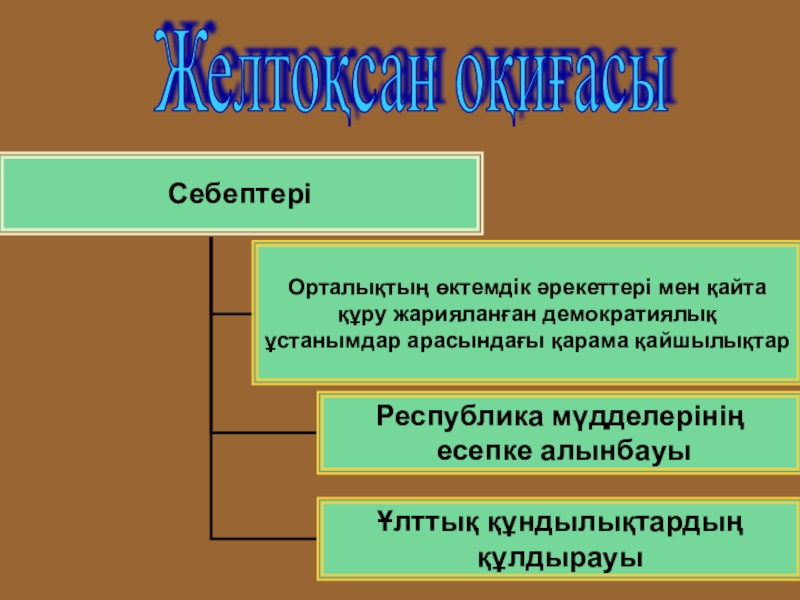 Желтоқсан оқиғасы

Себептері

Орталықтың өктемдік әрекеттері мен қайта құру жарияланған демократиялық ұстанымдар арасындағы қарама қайшылықтар

Республика мүдделерінің есепке алынбауы

Ұлттық құндылықтардың құлдырауы